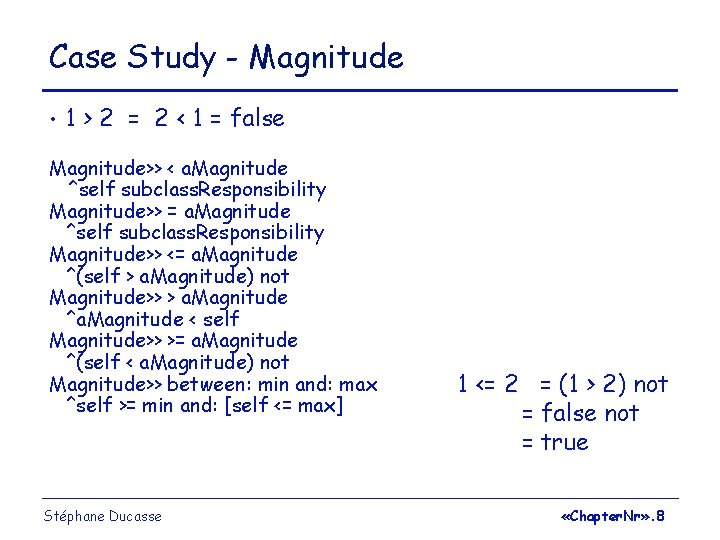 Case Study - Magnitude

• 1 > 2 = 2 < 1 = false

Magnitude>> < aMagnitude
^self subclassResponsibility
Magnitude>> = aMagnitude
^self subclassResponsibility
Magnitude>> <= aMagnitude
^(self > aMagnitude) not
Magnitude>> > aMagnitude
^aMagnitude < self
Magnitude>> >= aMagnitude
^(self < aMagnitude) not
Magnitude>> between: min and: max
^self >= min and: [self <= max]

1 <= 2 = (1 > 2) not
= false not
= true

Stéphane Ducasse

«ChapterNr».8